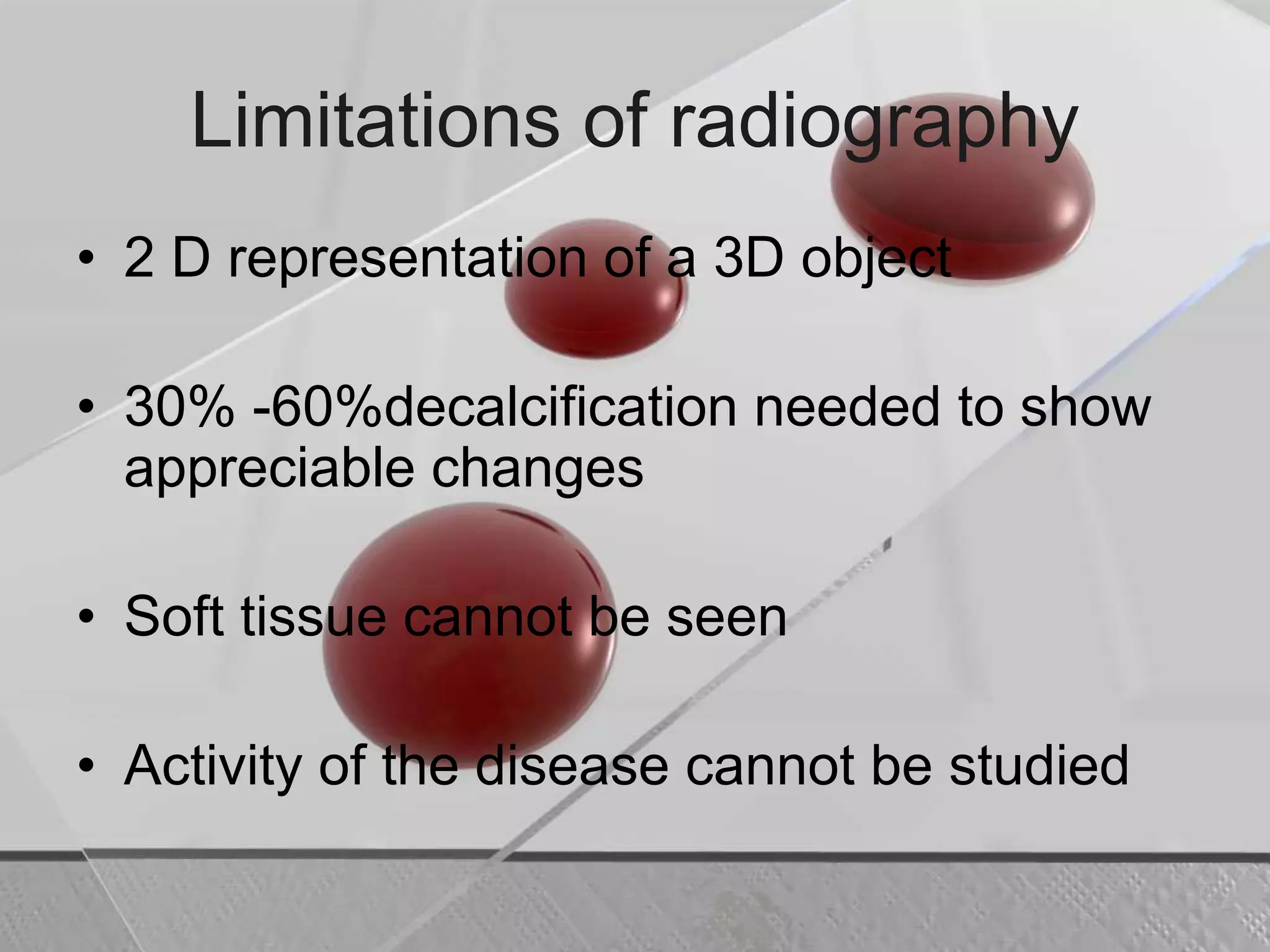 Limitations of radiography

• 2 D representation of a 3D object

• 30% -60%decalcification needed to show appreciable changes

• Soft tissue cannot be seen

• Activity of the disease cannot be studied